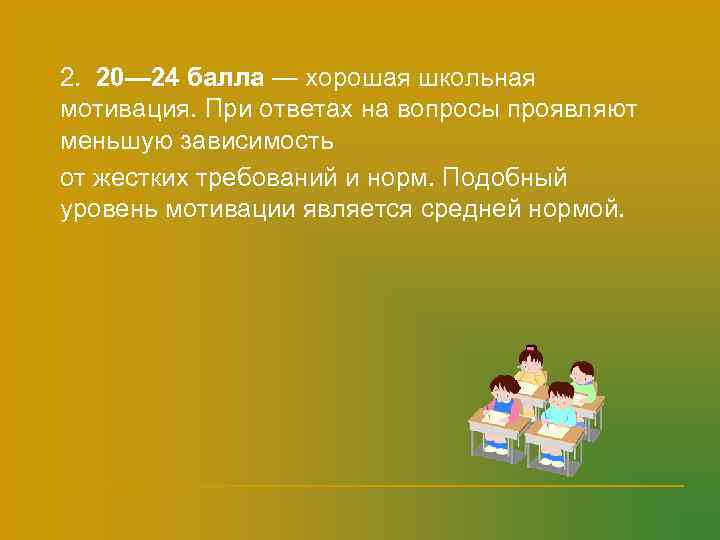 2. 20—24 балла — хорошая школьная мотивация. При ответах на вопросы проявляют меньшую зависимость

от жестких требований и норм. Подобный уровень мотивации является средней нормой.